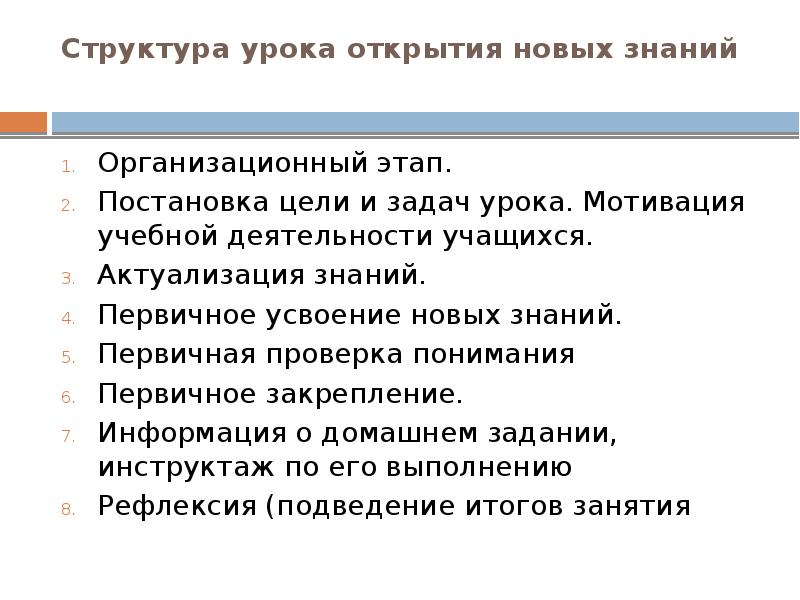 Структура урока открытия новых знаний

1. Организационный этап.
2. Постановка цели и задач урока. Мотивация учебной деятельности учащихся.
3. Актуализация знаний.
4. Первичное усвоение новых знаний.
5. Первичная проверка понимания
6. Первичное закрепление.
7. Информация о домашнем задании, инструктаж по его выполнению
8. Рефлексия (подведение итогов занятия